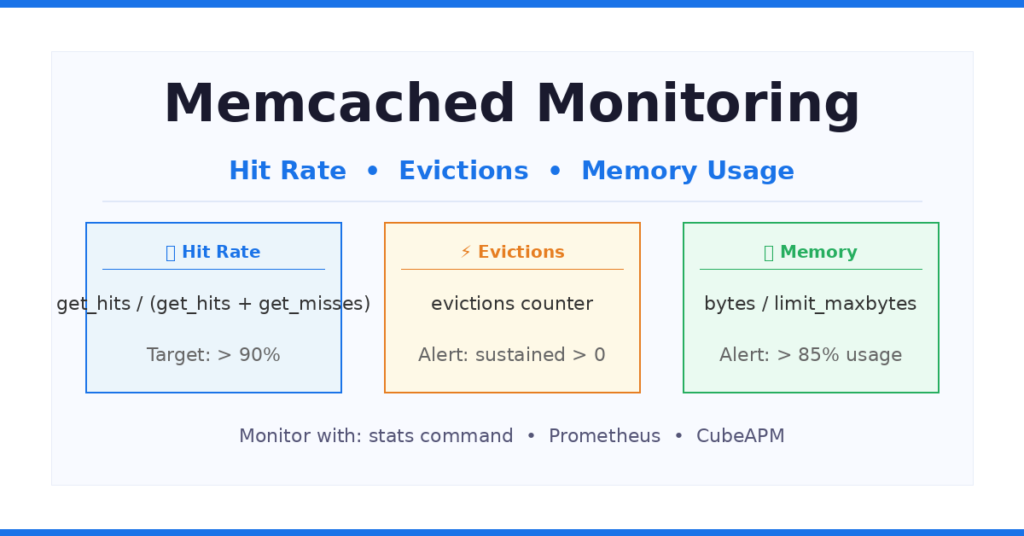 Memcached Monitoring

Hit Rate • Evictions • Memory Usage

Hit Rate

get_hits / (get_hits + get_misses)

Target: > 90%

⚡ Evictions

evictions counter

Alert: sustained > 0

Memory

bytes / limit_maxbytes

Alert: > 85% usage

Monitor with: stats command • Prometheus • CubeAPM